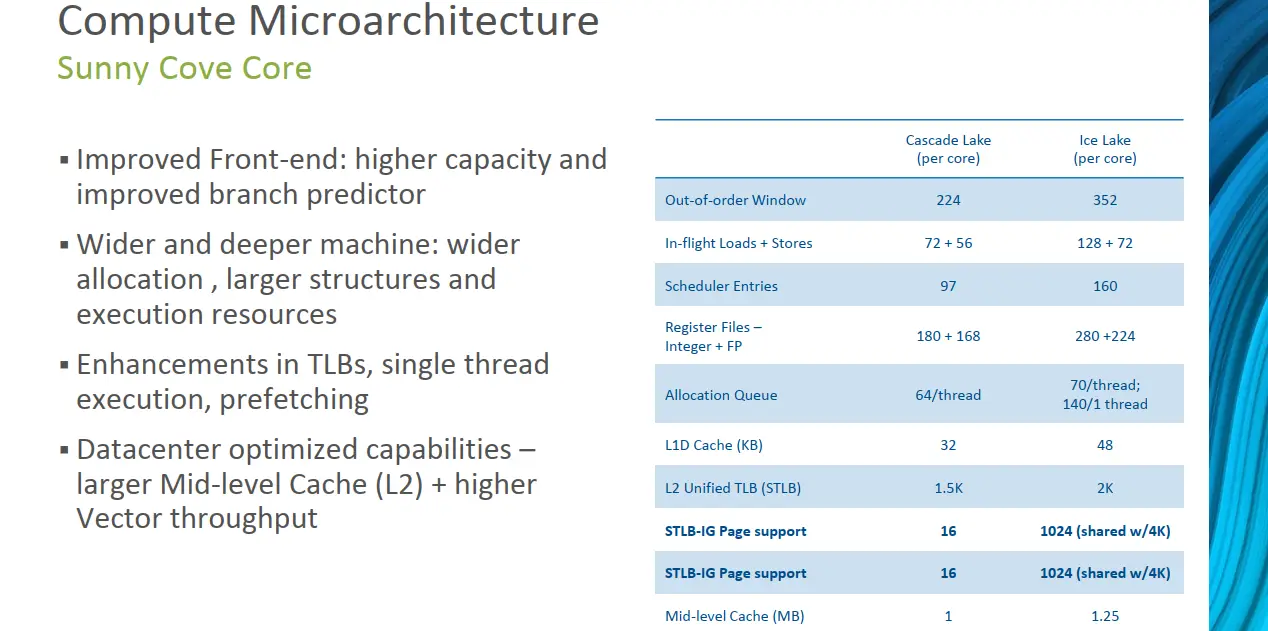 Compute Microarchitecture
Sunny Cove Core

▪ Improved Front-end: higher capacity and improved branch predictor

▪ Wider and deeper machine: wider allocation , larger structures and execution resources

▪ Enhancements in TLBs, single thread execution, prefetching

▪ Datacenter optimized capabilities – larger Mid-level Cache (L2) + higher Vector throughput

| | Cascade Lake (per core) | Ice Lake (per core) |
|---|---|---|
| Out-of-order Window | 224 | 352 |
| In-flight Loads + Stores | 72 + 56 | 128 + 72 |
| Scheduler Entries | 97 | 160 |
| Register Files – Integer + FP | 180 + 168 | 280 +224 |
| Allocation Queue | 64/thread | 70/thread; 140/1 thread |
| L1D Cache (KB) | 32 | 48 |
| L2 Unified TLB (STLB) | 1.5K | 2K |
| **STLB-IG Page support** | **16** | **1024 (shared w/4K)** |
| **STLB-IG Page support** | **16** | **1024 (shared w/4K)** |
| Mid-level Cache (MB) | 1 | 1.25 |